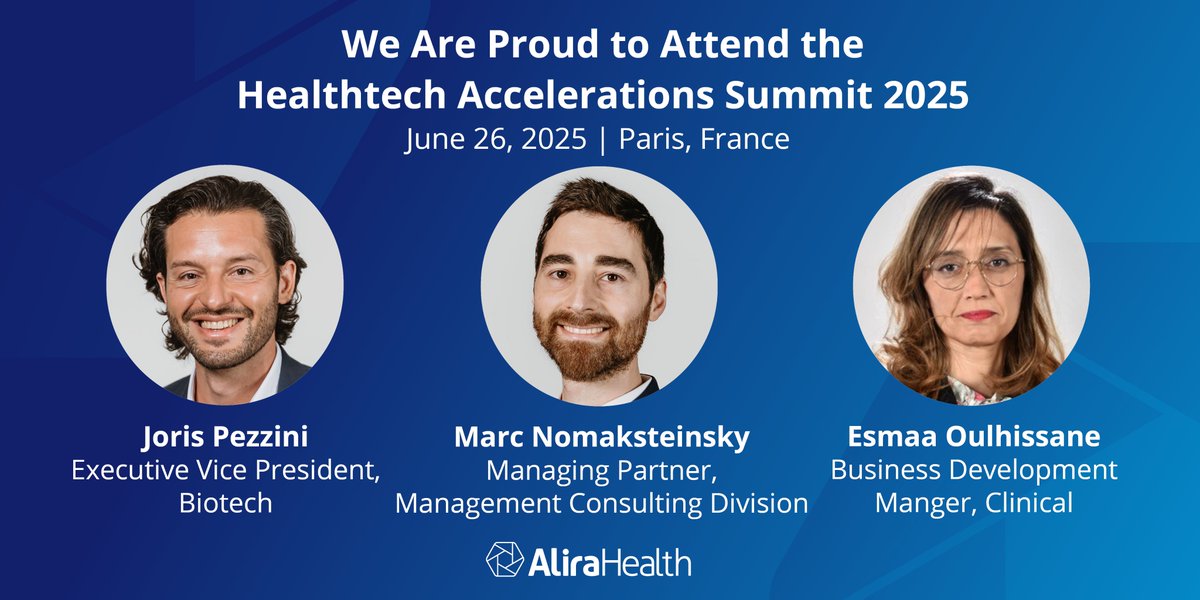 We Are Proud to Attend the Healthtech Accelerations Summit 2025

June 26, 2025 | Paris, France

Joris Pezzini
Executive Vice President, Biotech

Marc Nomaksteinsky
Managing Partner, Management Consulting Division

Esmaa Oulhissane
Business Development Manger, Clinical

AliraHealth